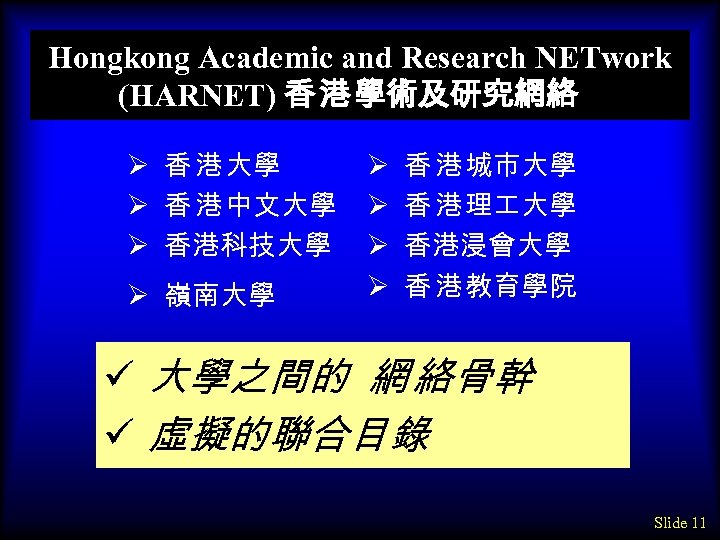 Hongkong Academic and Research NETwork (HARNET) 香港學術及研究網絡

➢ 香港大學
➢ 香港中文大學
➢ 香港科技大學
➢ 嶺南大學

➢ 香港城市大學
➢ 香港理工大學
➢ 香港浸會大學
➢ 香港教育學院

✓ 大學之間的 網絡骨幹
✓ 虛擬的聯合目錄

Slide 11